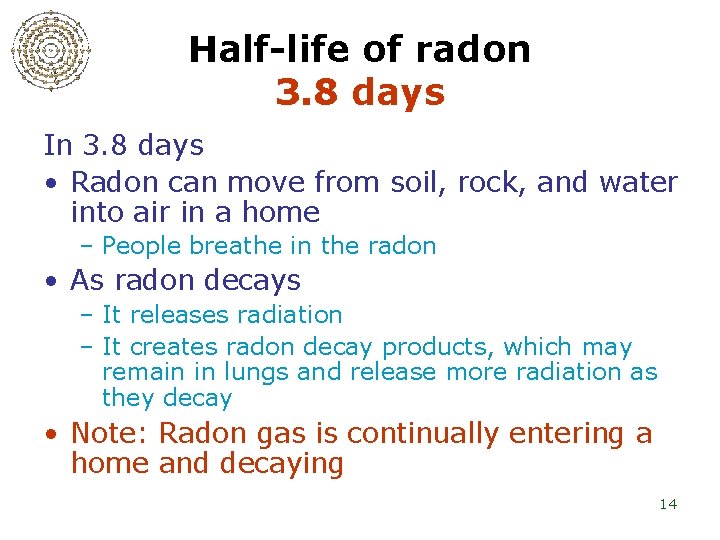 Half-life of radon
3.8 days

In 3.8 days

• Radon can move from soil, rock, and water into air in a home
  – People breathe in the radon
• As radon decays
  – It releases radiation
  – It creates radon decay products, which may remain in lungs and release more radiation as they decay
• Note: Radon gas is continually entering a home and decaying

14